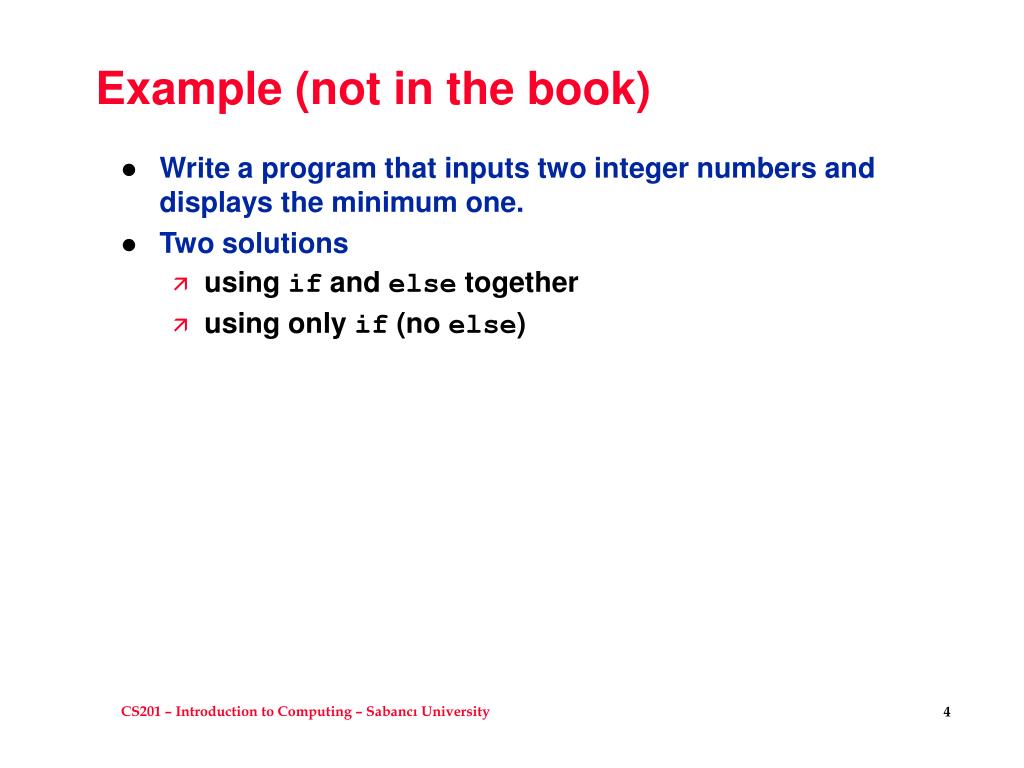 Example (not in the book)

- Write a program that inputs two integer numbers and displays the minimum one.
- Two solutions
  - using if and else together
  - using only if (no else)

CS201 – Introduction to Computing – Sabancı University

4